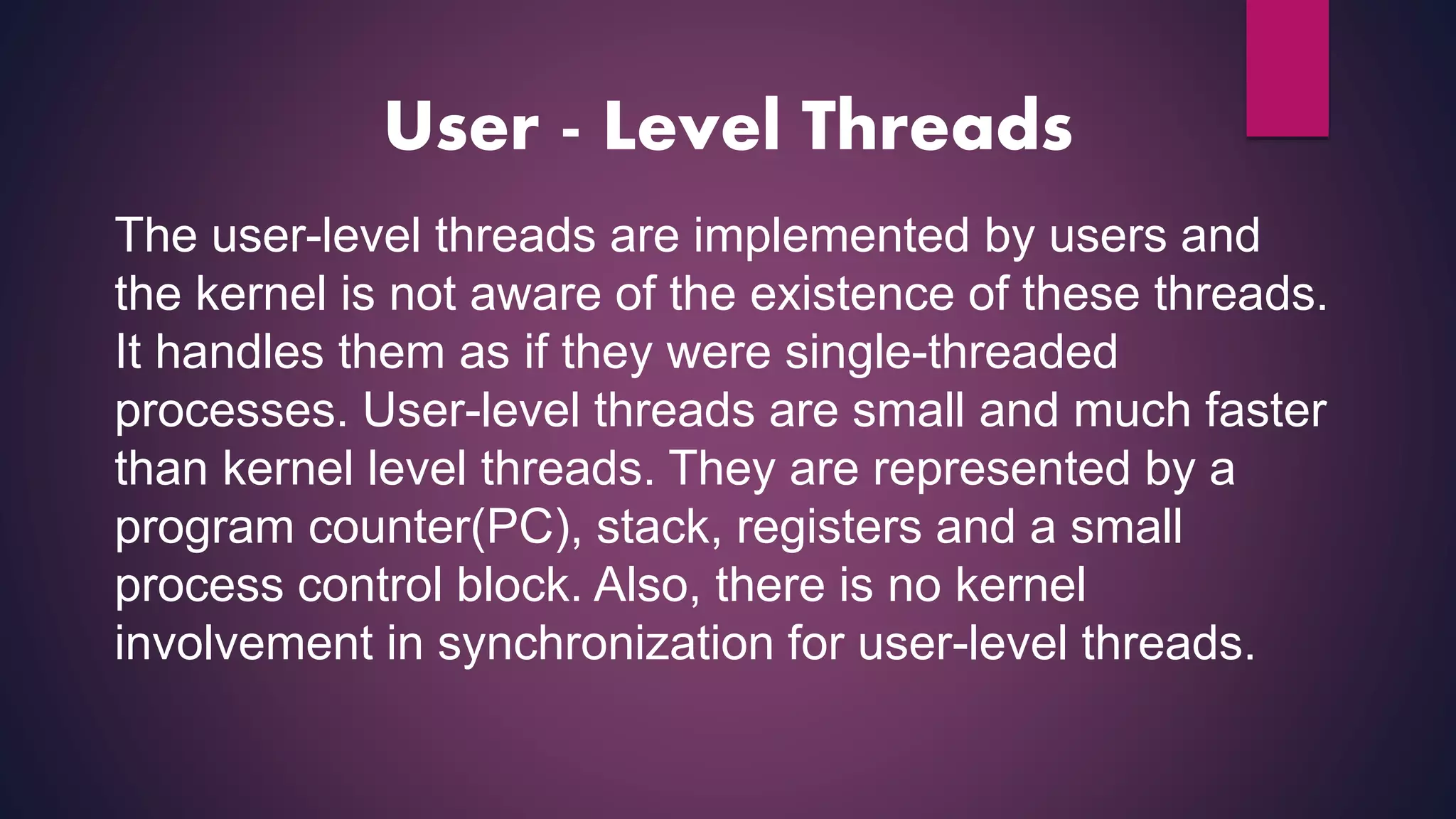 User - Level Threads

The user-level threads are implemented by users and the kernel is not aware of the existence of these threads. It handles them as if they were single-threaded processes. User-level threads are small and much faster than kernel level threads. They are represented by a program counter(PC), stack, registers and a small process control block. Also, there is no kernel involvement in synchronization for user-level threads.